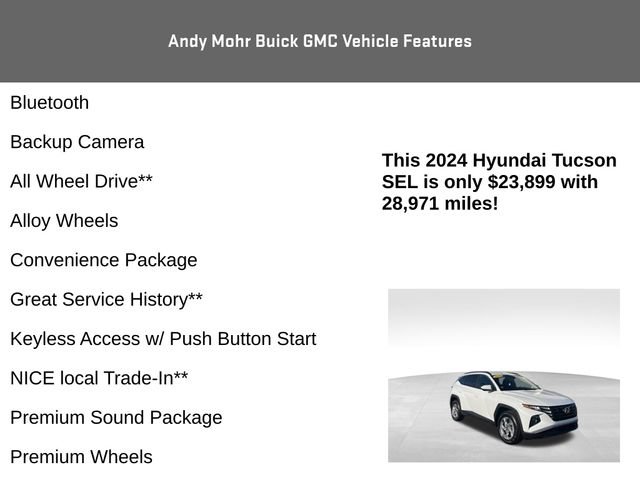 Andy Mohr Buick GMC Vehicle Features

Bluetooth

Backup Camera

All Wheel Drive**

Alloy Wheels

Convenience Package

Great Service History**

Keyless Access w/ Push Button Start

NICE local Trade-In**

Premium Sound Package

Premium Wheels

This 2024 Hyundai Tucson SEL is only $23,899 with 28,971 miles!